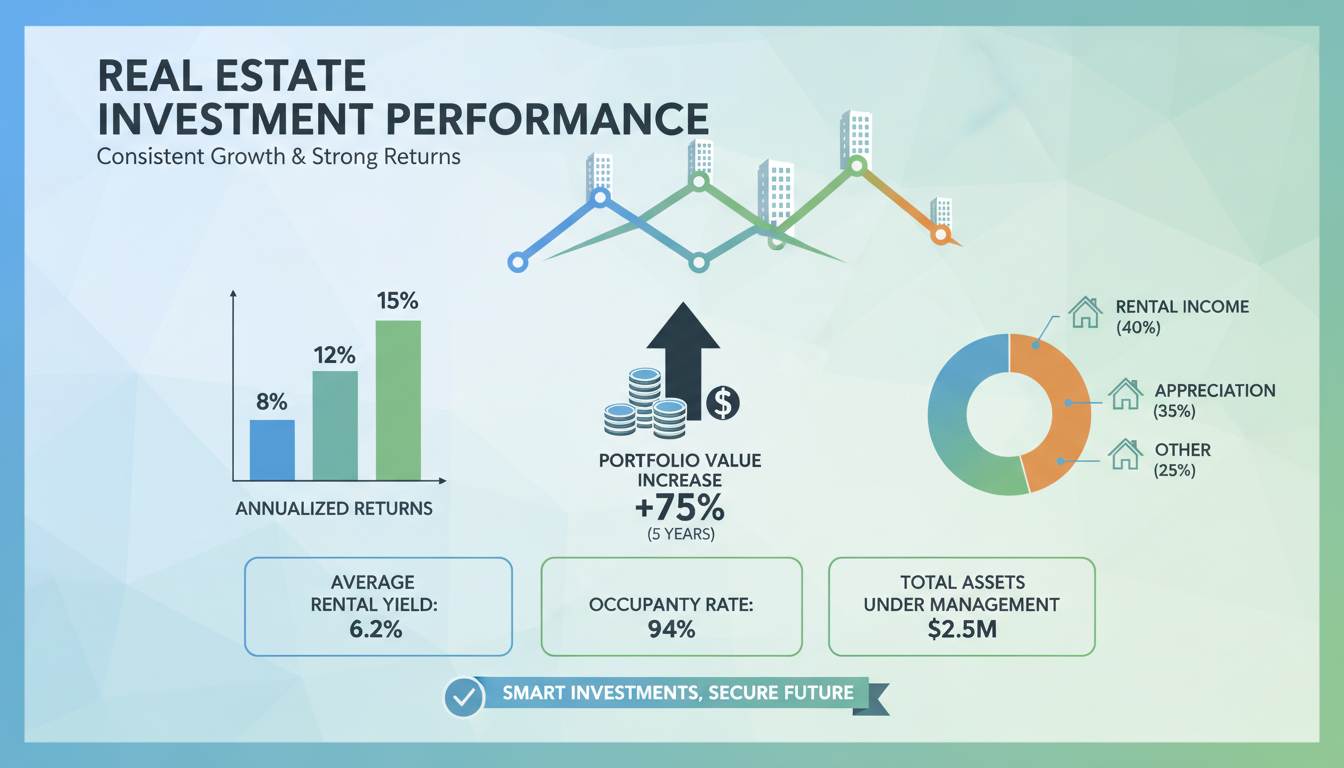 REAL ESTATE
INVESTMENT PERFORMANCE

Consistent Growth & Strong Returns

8%
12%
15%

ANNUALIZED RETURNS

$

PORTFOLIO VALUE INCREASE
+75%
(5 YEARS)

RENTAL INCOME (40%)

APPRECIATION (35%)

OTHER (25%)

AVERAGE RENTAL YIELD:
6.2%

OCCUPANTY RATE:
94%

TOTAL ASSETS UNDER MANAGEMENT
$2.5M

SMART INVESTMENTS, SECURE FUTURE